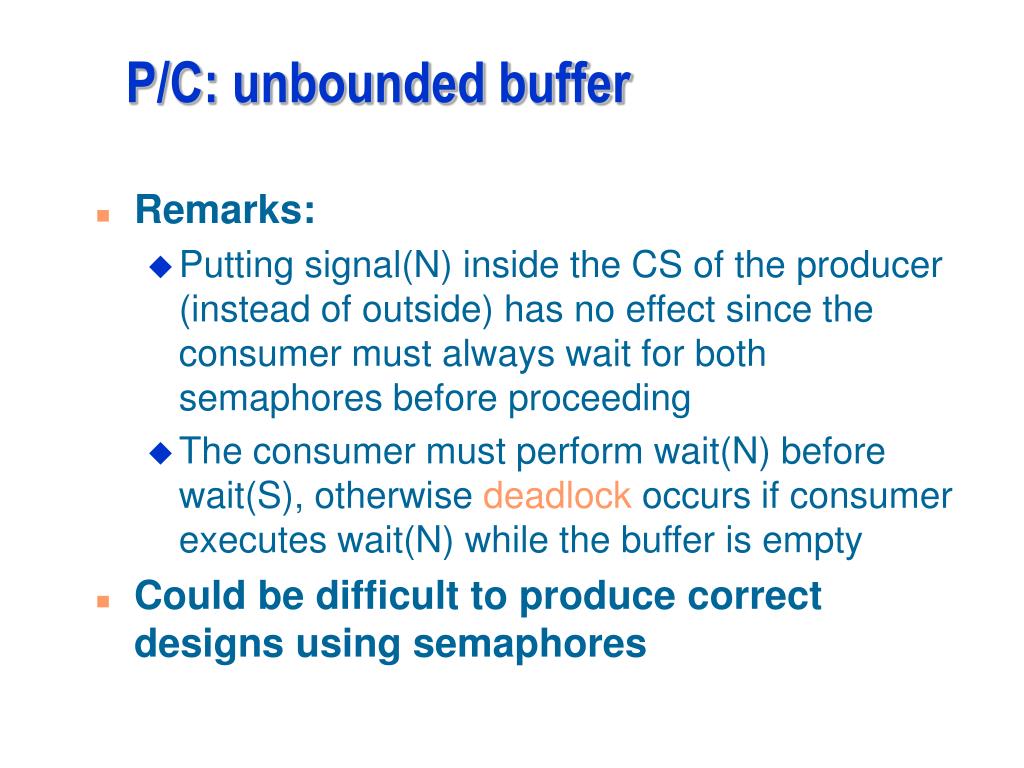 P/C: unbounded buffer

Remarks:

Putting signal(N) inside the CS of the producer (instead of outside) has no effect since the consumer must always wait for both semaphores before proceeding

The consumer must perform wait(N) before wait(S), otherwise deadlock occurs if consumer executes wait(N) while the buffer is empty

Could be difficult to produce correct designs using semaphores